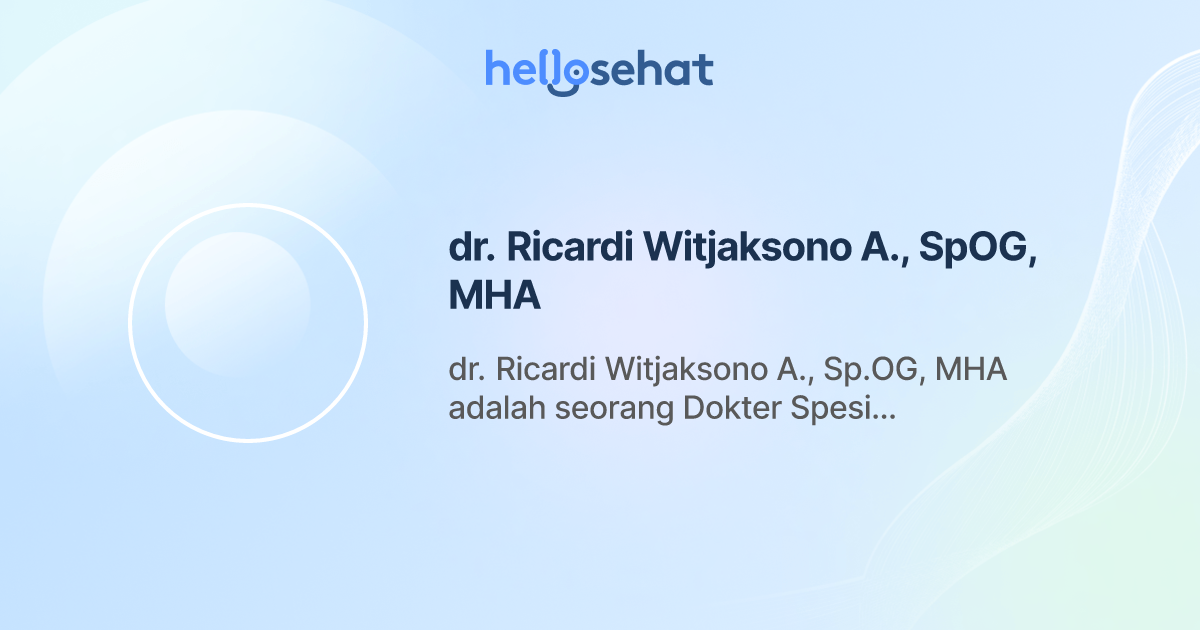 hellosehat

dr. Ricardi Witjaksono A., SpOG, MHA

dr. Ricardi Witjaksono A., Sp.OG, MHA adalah seorang Dokter Spesi...